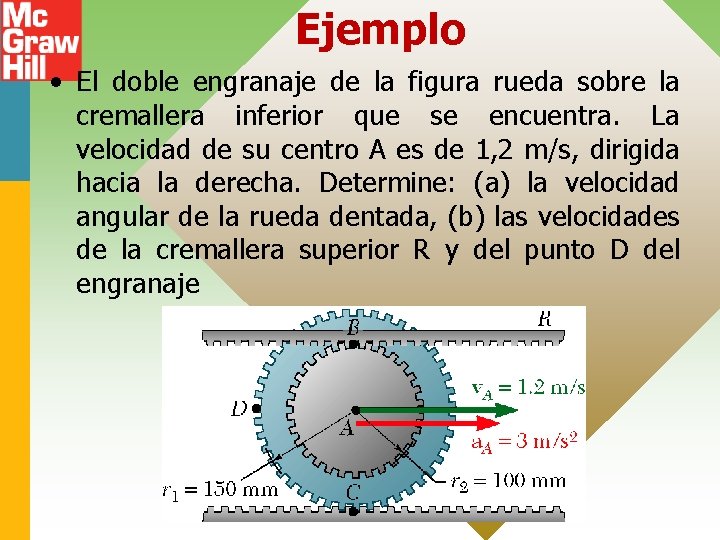 Mc Graw Hill

Ejemplo

• El doble engranaje de la figura rueda sobre la cremallera inferior que se encuentra. La velocidad de su centro A es de 1,2 m/s, dirigida hacia la derecha. Determine: (a) la velocidad angular de la rueda dentada, (b) las velocidades de la cremallera superior R y del punto D del engranaje

R
B
D
A
$v_A = 1.2$ m/s
$a_A = 3$ m/s$^2$
$r_1 = 150$ mm
$r_2 = 100$ mm
C